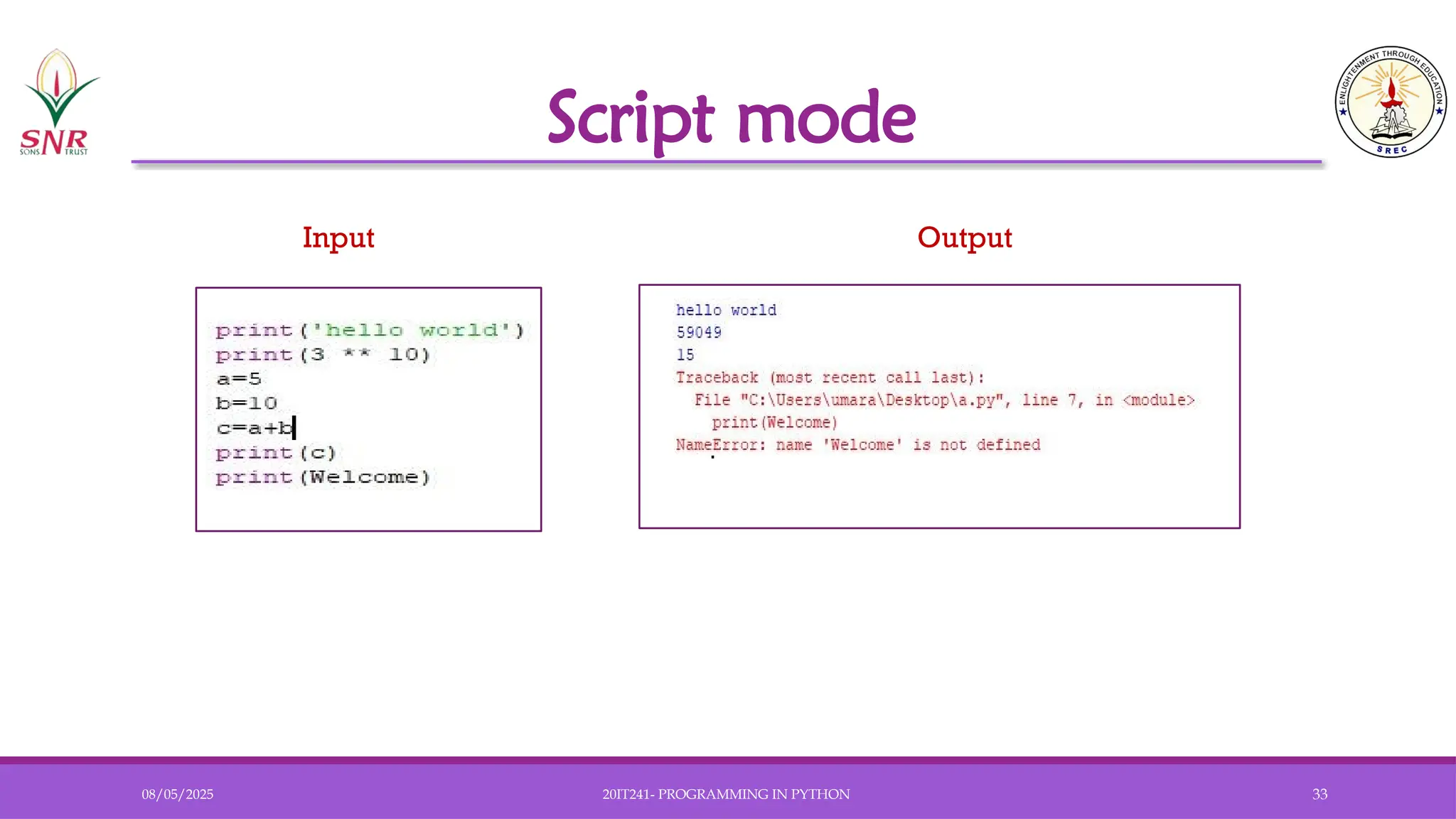 SNR SONS TRUST

Script mode

ENLIGHTENMENT THROUGH EDUCATION SREC

Input

print('hello world')
print(3 ** 10)
a=5
b=10
c=a+b
print(c)
print(Welcome)

Output

hello world
59049
15
Traceback (most recent call last):
  File "C:\Users\umara\Desktop\a.py", line 7, in <module>
    print(Welcome)
NameError: name 'Welcome' is not defined

08/05/2025

20IT241- PROGRAMMING IN PYTHON

33